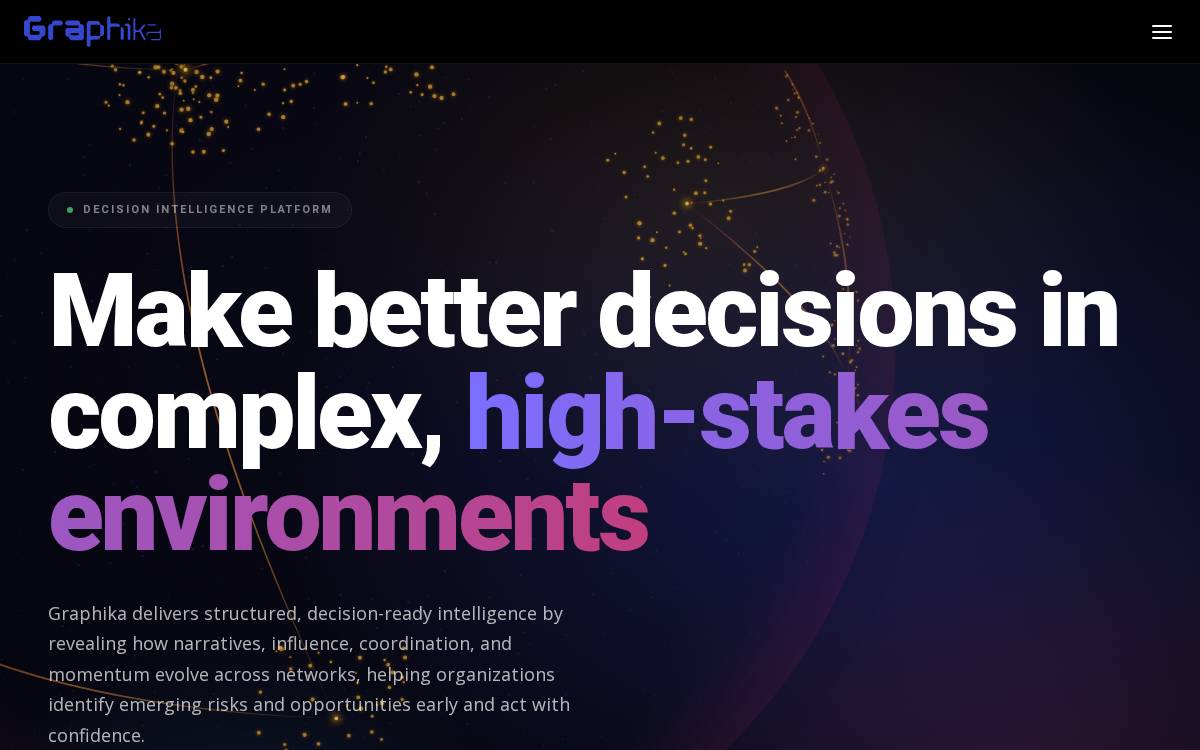 Graphika

DECISION INTELLIGENCE PLATFORM

Make better decisions in complex, high-stakes environments

Graphika delivers structured, decision-ready intelligence by revealing how narratives, influence, coordination, and momentum evolve across networks, helping organizations identify emerging risks and opportunities early and act with confidence.